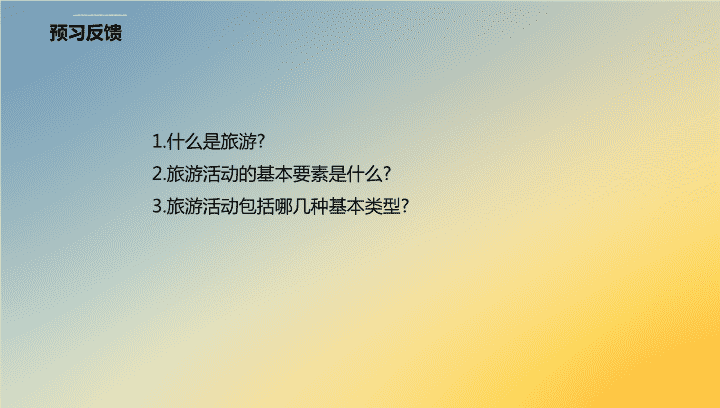 预习反馈

1.什么是旅游?
2.旅游活动的基本要素是什么?
3.旅游活动包括哪几种基本类型?